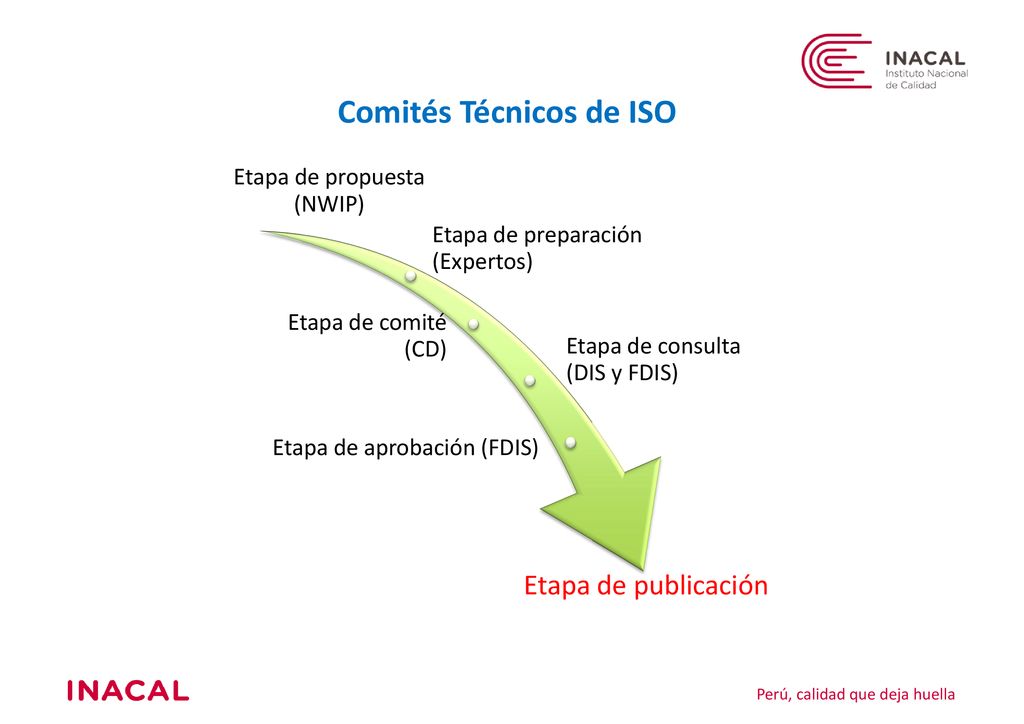 INACAL
Instituto Nacional
de Calidad

Comités Técnicos de ISO

Etapa de propuesta
(NWIP)

Etapa de preparación
(Expertos)

Etapa de comité
(CD)

Etapa de consulta
(DIS y FDIS)

Etapa de aprobación (FDIS)

Etapa de publicación

INACAL

Perú, calidad que deja huella